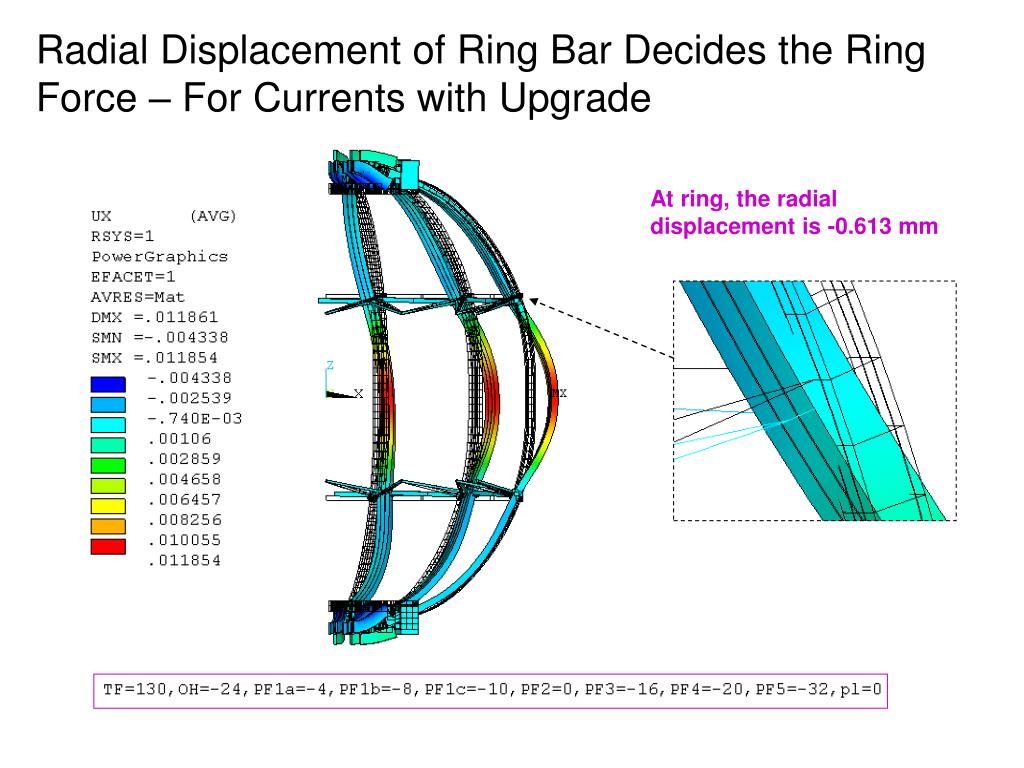 Radial Displacement of Ring Bar Decides the Ring Force – For Currents with Upgrade

UX (AVG)
RSYS=1
PowerGraphics
EFACET=1
AVRES=Mat
DMX =.011861
SMN =-.004338
SMX =.011854

-.004338
-.002539
-.740E-03
.00106
.002859
.004658
.006457
.008256
.010055
.011854

Z
X
MX

At ring, the radial displacement is -0.613 mm

TF=130,OH=-24,PF1a=-4,PF1b=-8,PF1c=-10,PF2=0,PF3=-16,PF4=-20,PF5=-32,pl=0